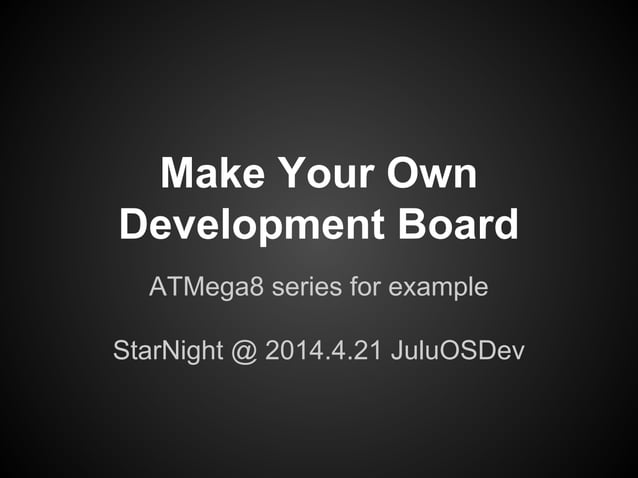 Make Your Own Development Board

ATMega8 series for example

StarNight @ 2014.4.21 JuluOSDev